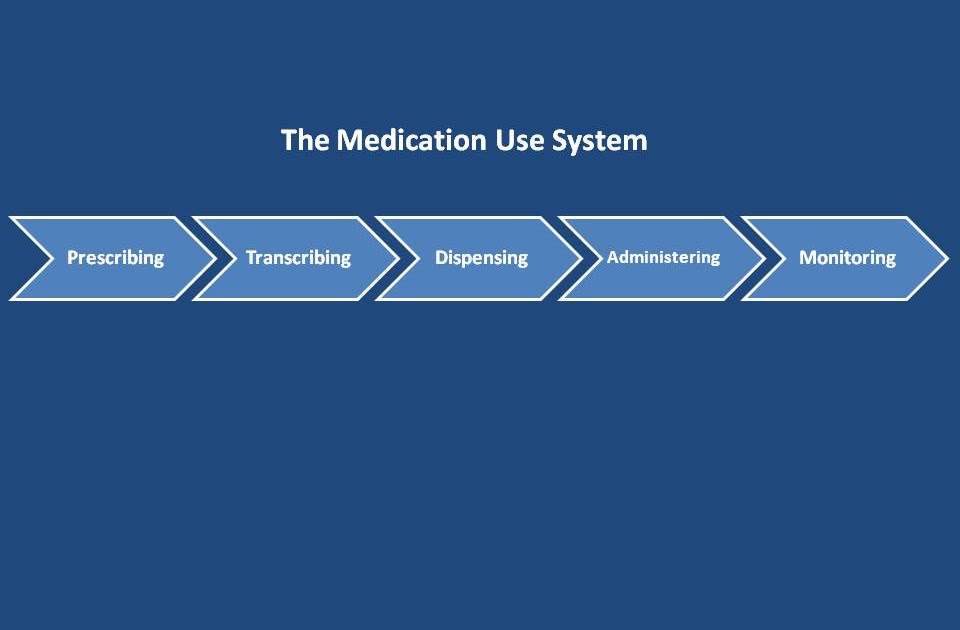 The Medication Use System

Prescribing

Transcribing

Dispensing

Administering

Monitoring